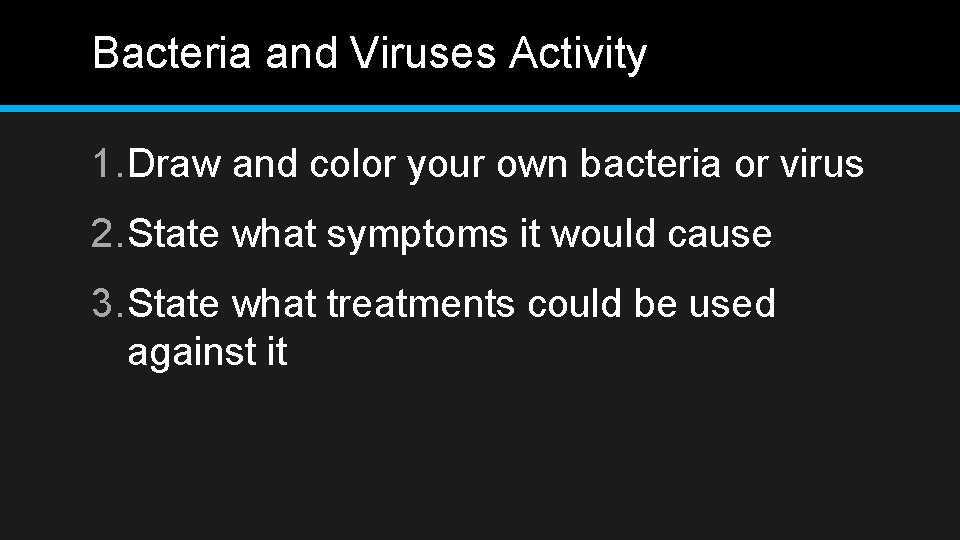 Bacteria and Viruses Activity

1. Draw and color your own bacteria or virus

2. State what symptoms it would cause

3. State what treatments could be used against it